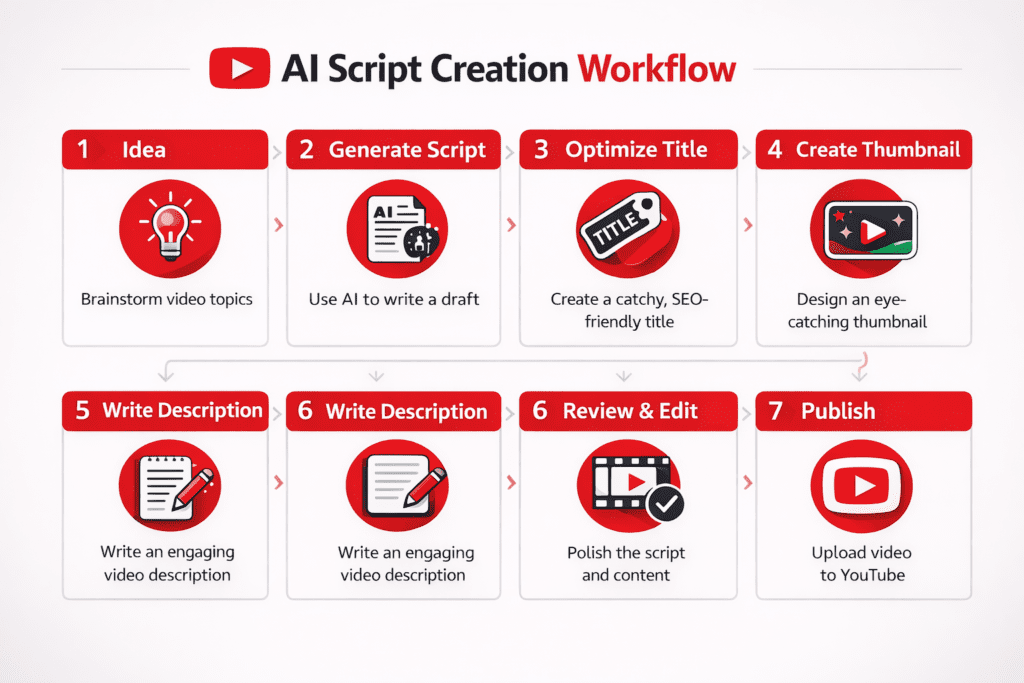 AI Script Creation Workflow

1 Idea

Brainstorm video topics

2 Generate Script

AI

Use AI to write a draft

3 Optimize Title

TITLE

Create a catchy, SEO-friendly title

4 Create Thumbnail

Design an eye-catching thumbnail

5 Write Description

Write an engaging video description

6 Write Description

Write an engaging video description

6 Review & Edit

Polish the script and content

7 Publish

Upload video to YouTube